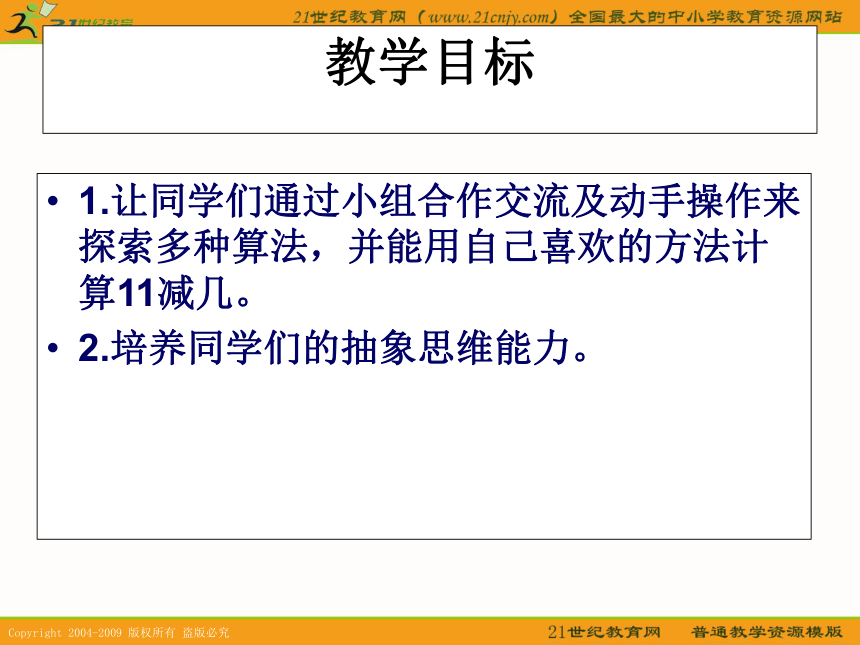 21世纪教育

21世纪教育网（www.21cnjy.com）全国最大的中小学教育资源网站

教学目标

• 1.让同学们通过小组合作交流及动手操作来探索多种算法，并能用自己喜欢的方法计算11减几。

• 2.培养同学们的抽象思维能力。

Copyright 2004-2009 版权所有 盗版必究

21世纪教育网 普通教学资源模版